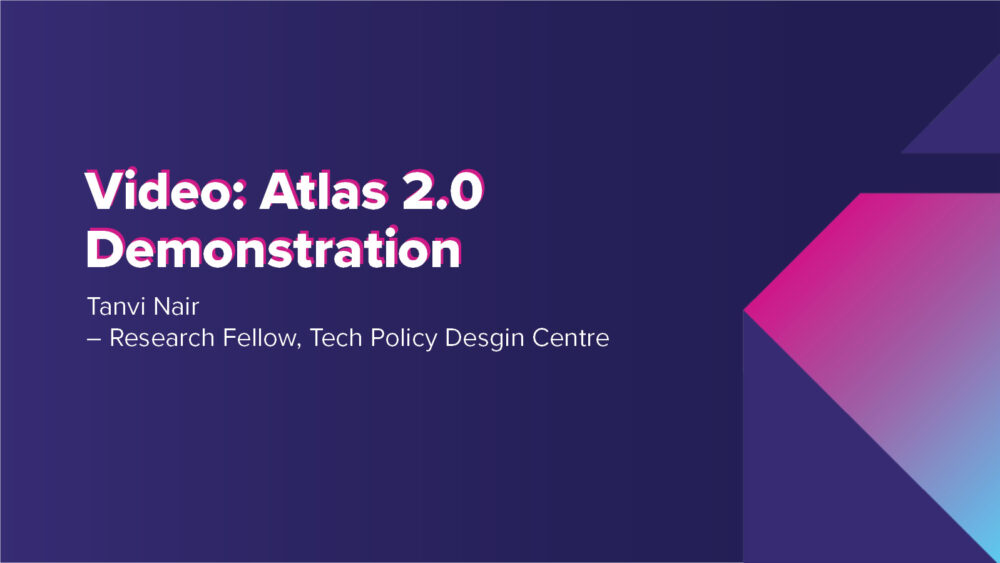 Video: Atlas 2.0 Demonstration

Tanvi Nair
– Research Fellow, Tech Policy Desgin Centre